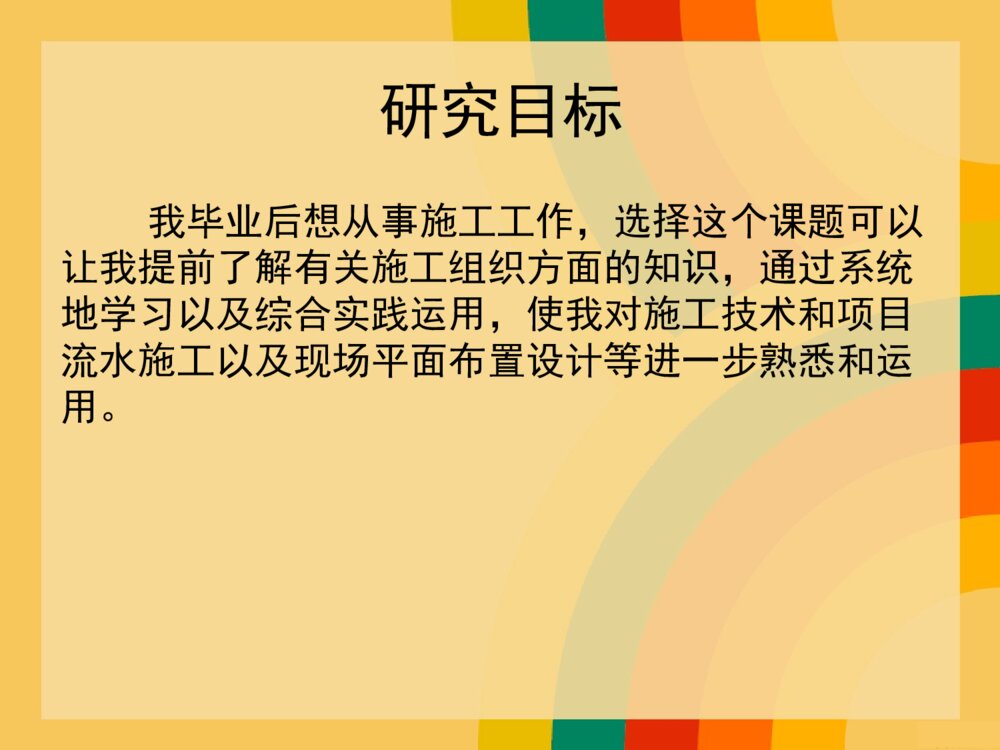 研究目标

我毕业后想从事施工工作，选择这个课题可以让我提前了解有关施工组织方面的知识，通过系统地学习以及综合实践运用，使我对施工技术和项目流水施工以及现场平面布置设计等进一步熟悉和运用。